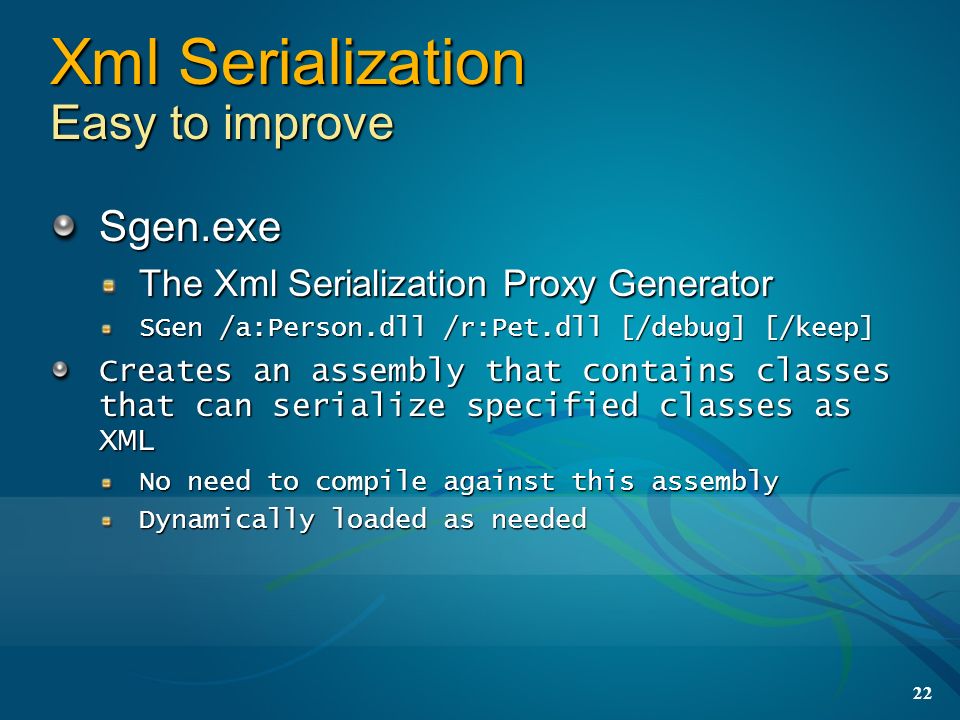 Xml Serialization
Easy to improve

Sgen.exe

The Xml Serialization Proxy Generator

SGen /a:Person.dll /r:Pet.dll [/debug] [/keep]

Creates an assembly that contains classes that can serialize specified classes as XML

No need to compile against this assembly

Dynamically loaded as needed

22